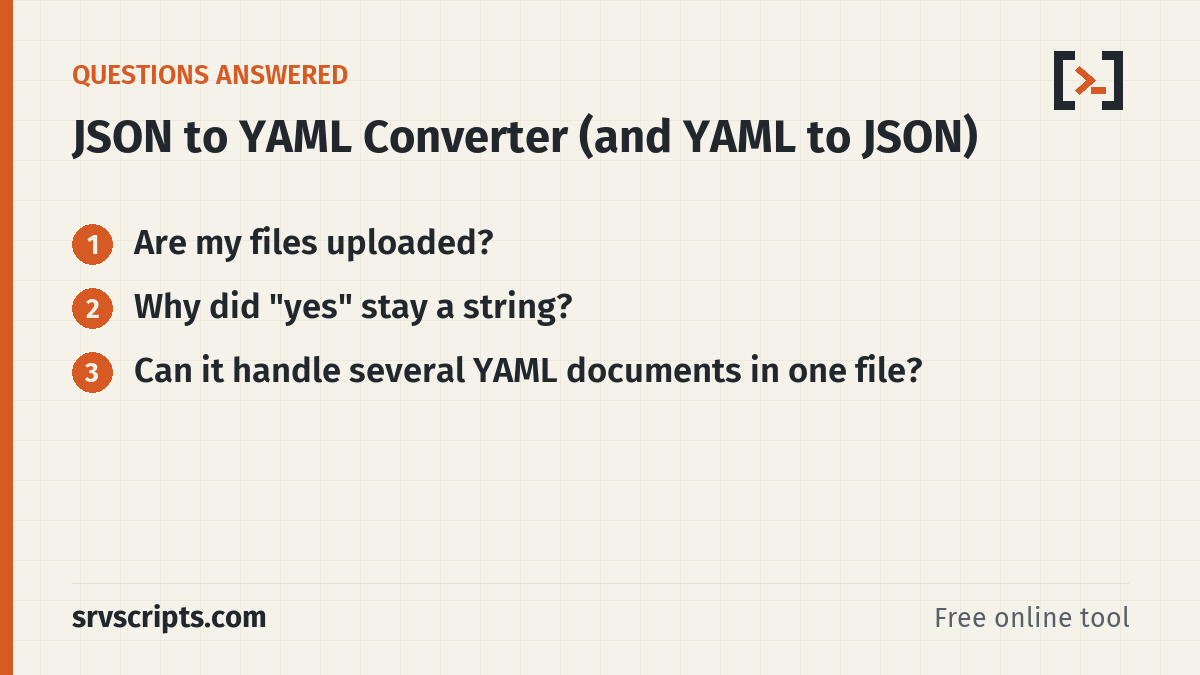 QUESTIONS ANSWERED

JSON to YAML Converter (and YAML to JSON)

1 Are my files uploaded?

2 Why did "yes" stay a string?

3 Can it handle several YAML documents in one file?

srvscripts.com

Free online tool